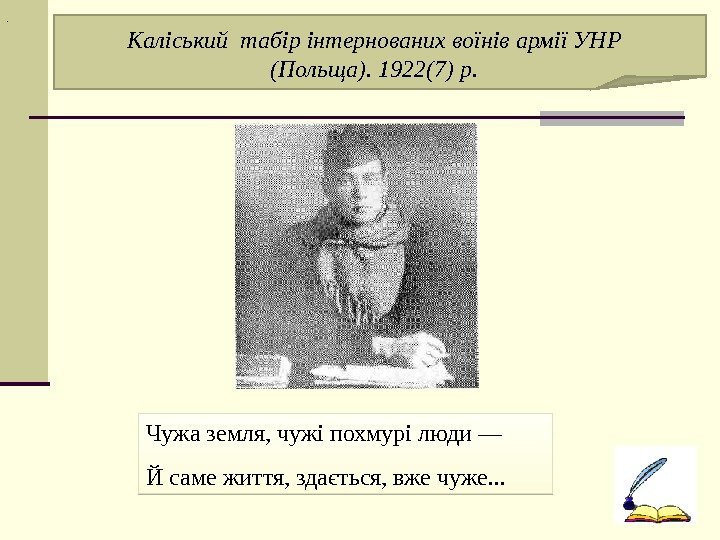 Каліський табір інтернованих воїнів армії УНР (Польща). 1922(7) р.

Чужа земля, чужі похмурі люди —

Й саме життя, здається, вже чуже...